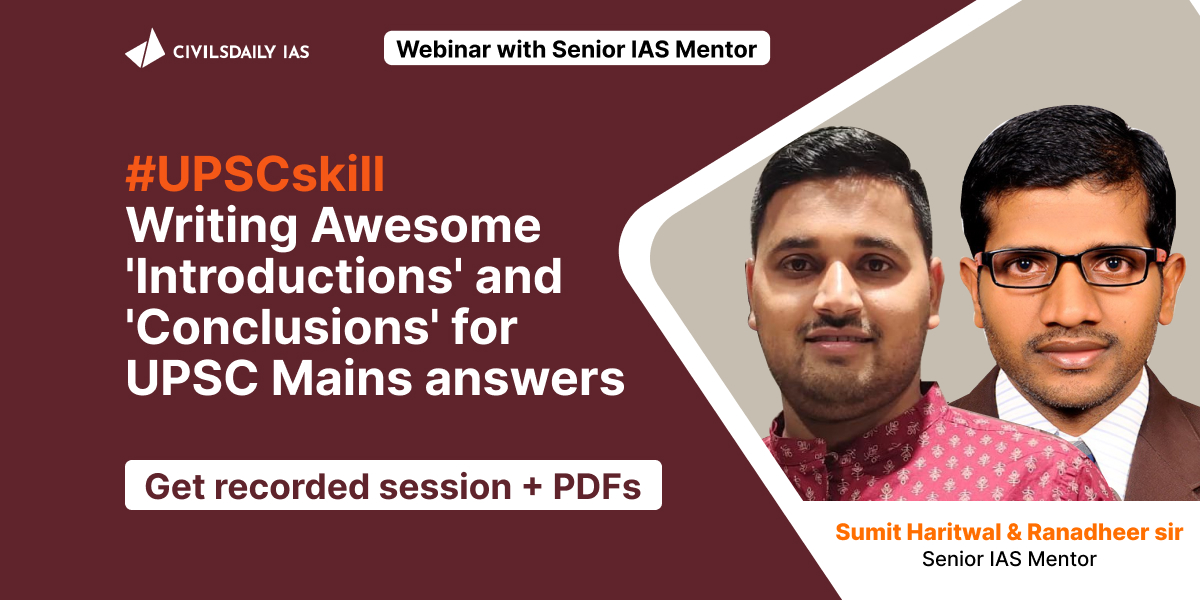 CIVILSDAILY IAS

Webinar with Senior IAS Mentor

#UPSCskill
Writing Awesome 'Introductions' and 'Conclusions' for UPSC Mains answers

Get recorded session + PDFs

Sumit Haritwal & Ranadheer sir
Senior IAS Mentor